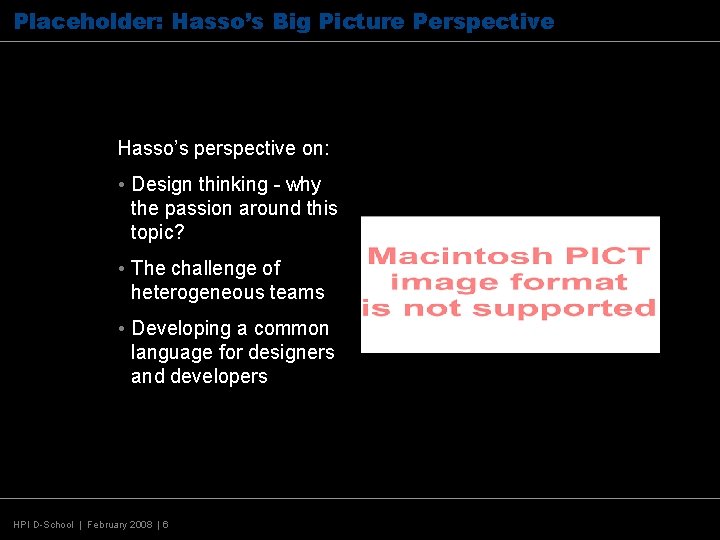 Placeholder: Hasso's Big Picture Perspective

Hasso's perspective on:

• Design thinking - why the passion around this topic?

• The challenge of heterogeneous teams

• Developing a common language for designers and developers

Macintosh PICT image format is not supported

HPI D-School | February 2008 | 6